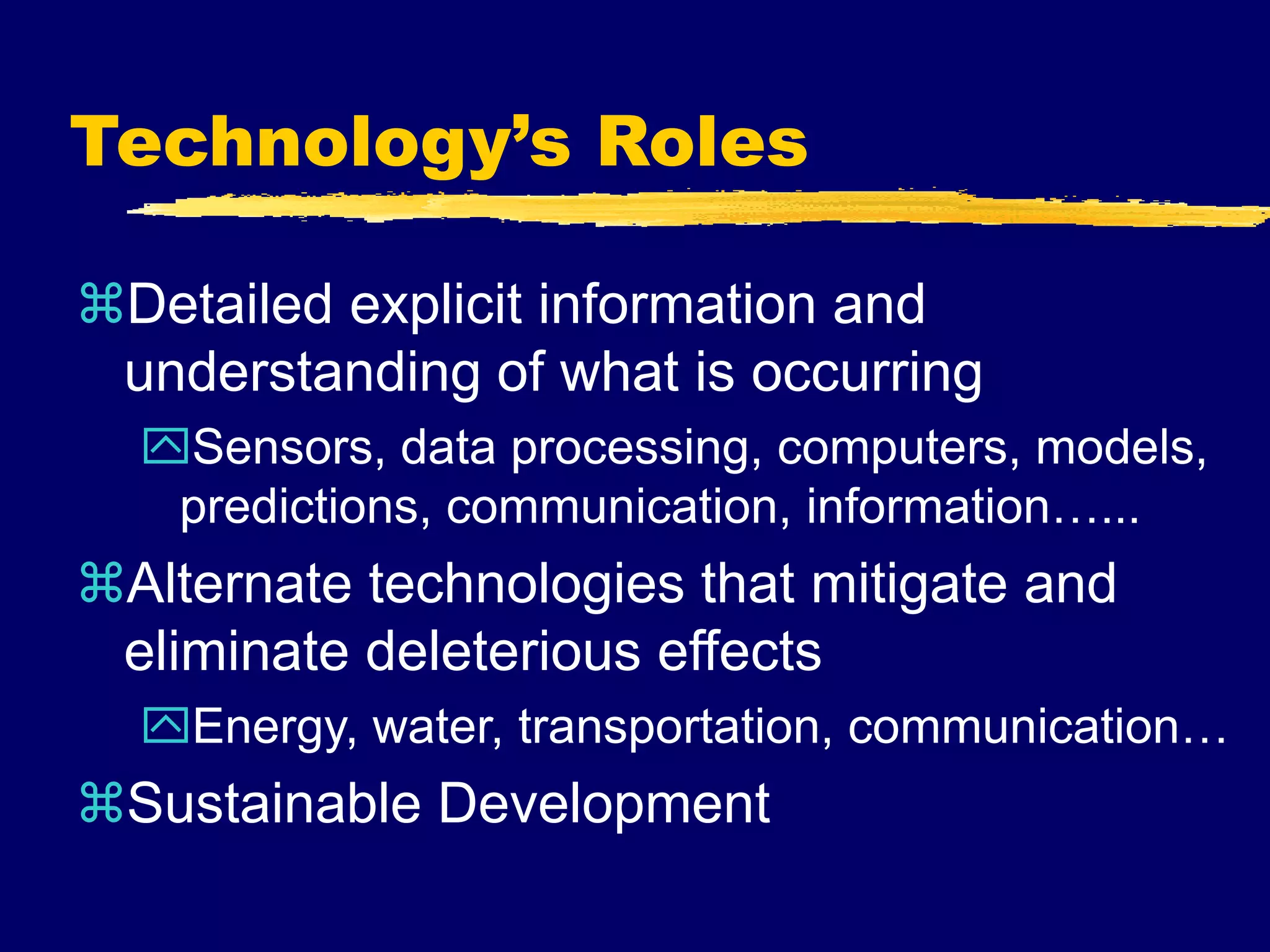 Technology's Roles

⌘Detailed explicit information and understanding of what is occurring

Sensors, data processing, computers, models, predictions, communication, information…...

⌘Alternate technologies that mitigate and eliminate deleterious effects

Energy, water, transportation, communication…

⌘Sustainable Development